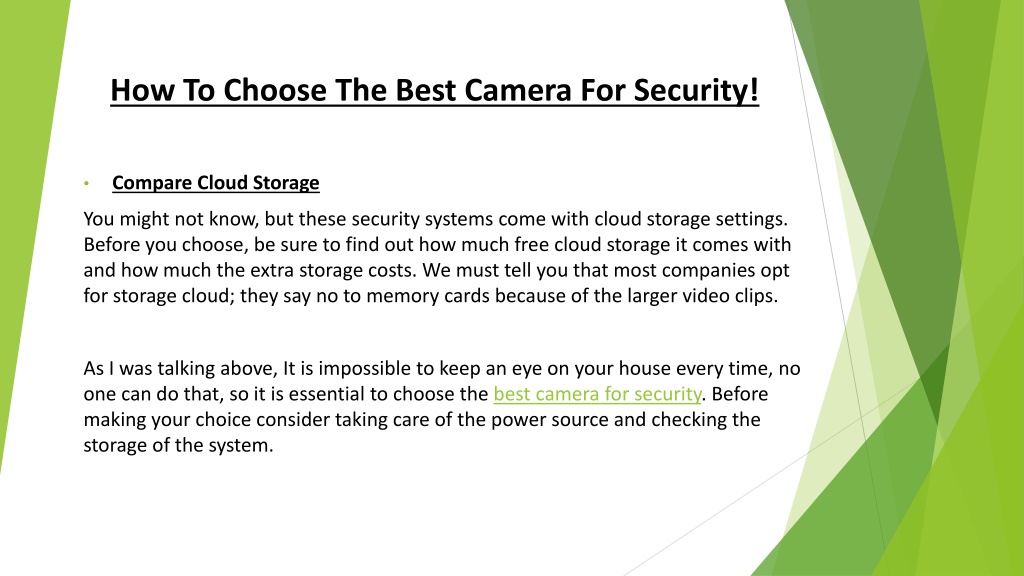 How To Choose The Best Camera For Security!

• Compare Cloud Storage

You might not know, but these security systems come with cloud storage settings. Before you choose, be sure to find out how much free cloud storage it comes with and how much the extra storage costs. We must tell you that most companies opt for storage cloud; they say no to memory cards because of the larger video clips.

As I was talking above, It is impossible to keep an eye on your house every time, no one can do that, so it is essential to choose the best camera for security. Before making your choice consider taking care of the power source and checking the storage of the system.